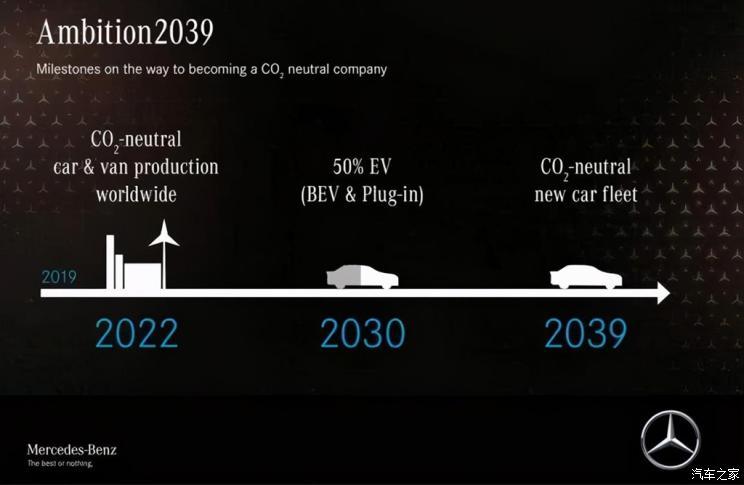 Ambition2039

Milestones on the way to becoming a $CO_2$ neutral company

$CO_2$-neutral car & van production worldwide

50% EV (BEV & Plug-in)

$CO_2$-neutral new car fleet

2019

2022

2030

2039

Mercedes-Benz
The best or nothing.

汽车之家